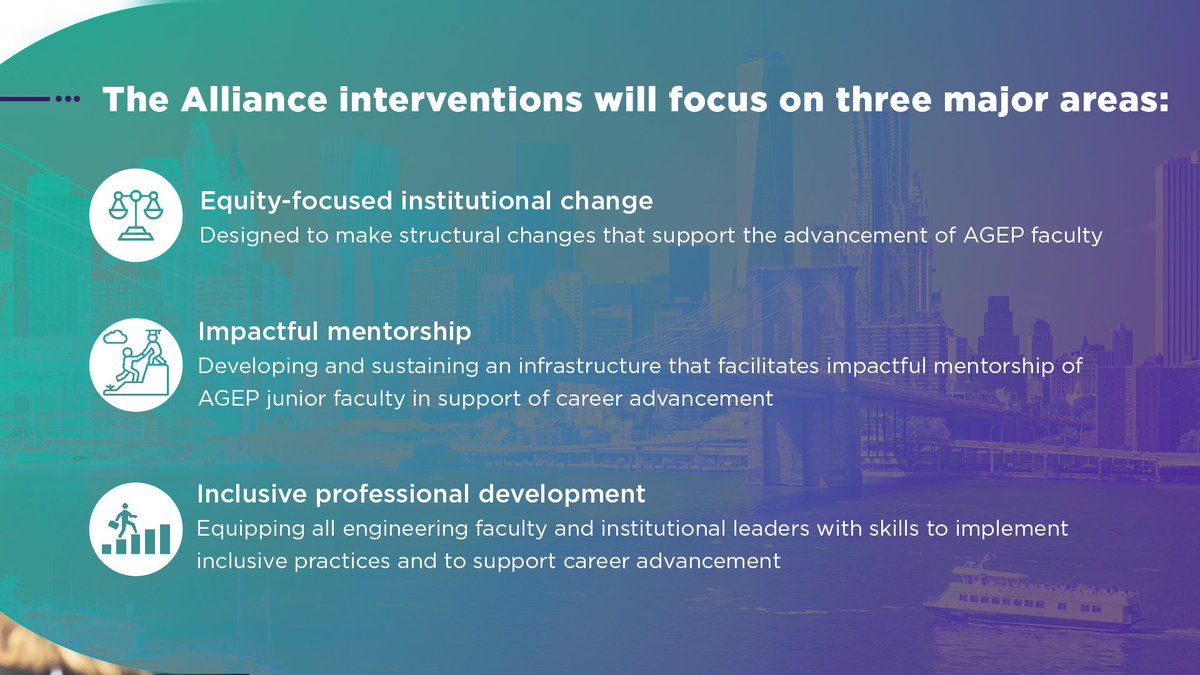 The Alliance interventions will focus on three major areas:

Equity-focused institutional change
Designed to make structural changes that support the advancement of AGEP faculty

Impactful mentorship
Developing and sustaining an infrastructure that facilitates impactful mentorship of AGEP junior faculty in support of career advancement

Inclusive professional development
Equipping all engineering faculty and institutional leaders with skills to implement inclusive practices and to support career advancement